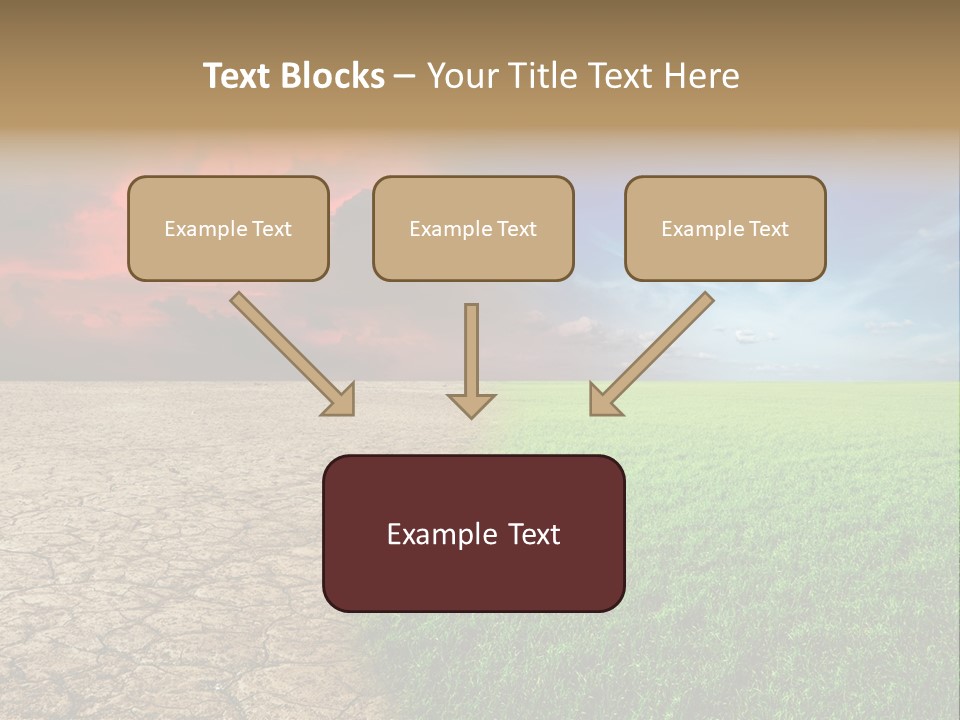 Text Blocks – Your Title Text Here

Example Text

Example Text

Example Text

Example Text